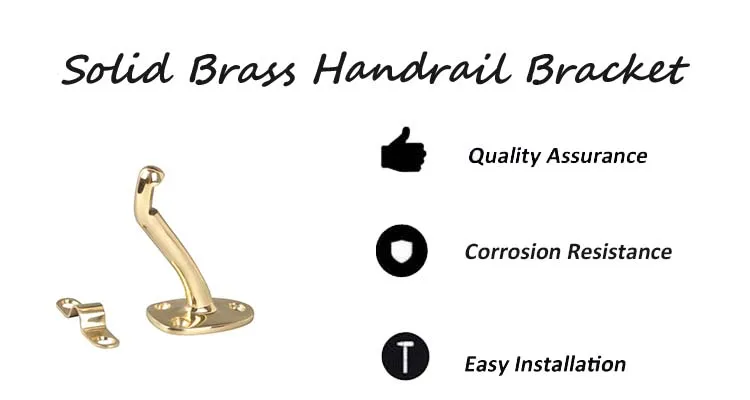 Solid Brass Handrail Bracket

Quality Assurance

Corrosion Resistance

Easy Installation